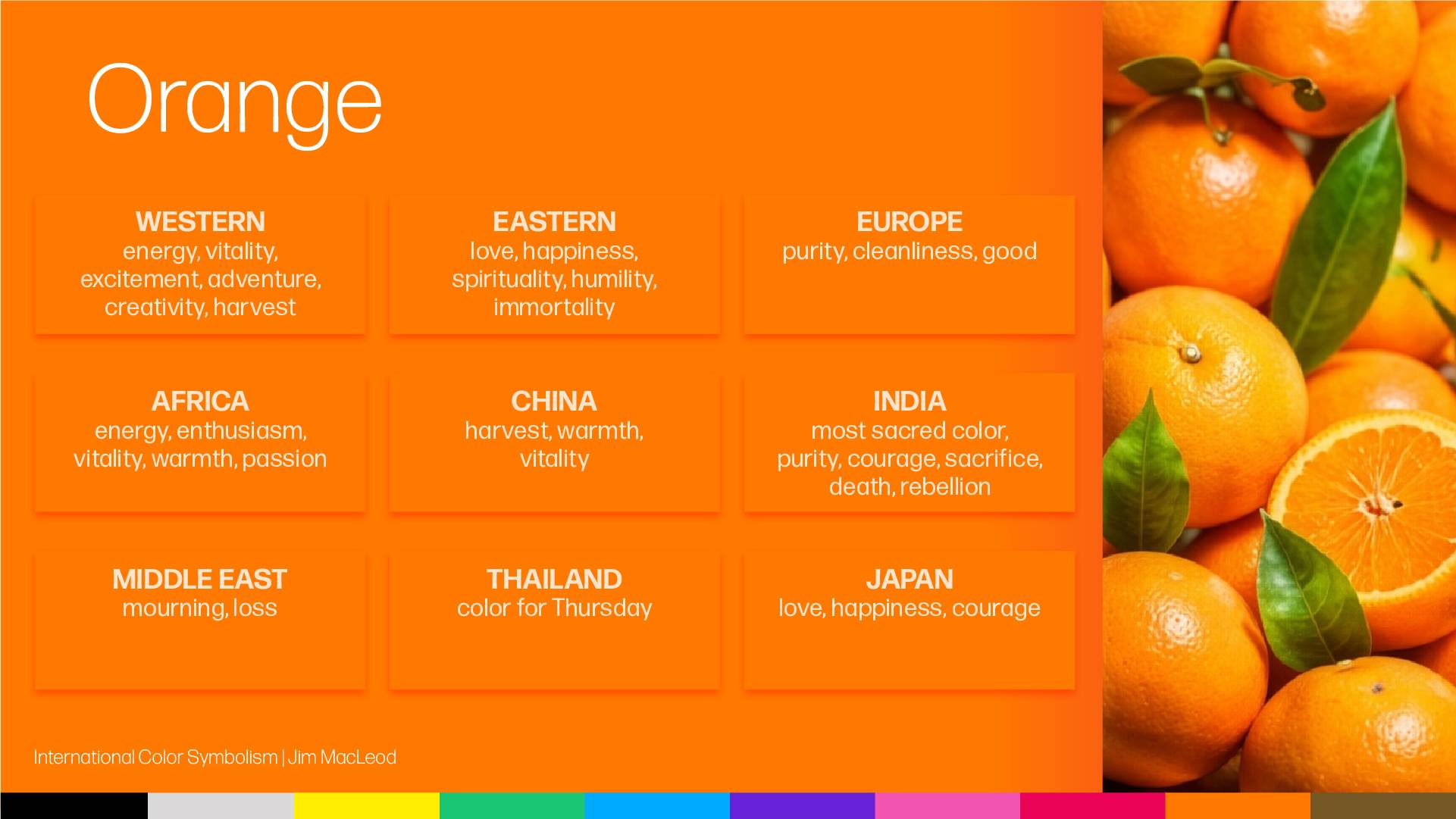 Orange

WESTERN
energy, vitality, excitement, adventure, creativity, harvest

EASTERN
love, happiness, spirituality, humility, immortality

EUROPE
purity, cleanliness, good

AFRICA
energy, enthusiasm, vitality, warmth, passion

CHINA
harvest, warmth, vitality

INDIA
most sacred color, purity, courage, sacrifice, death, rebellion

MIDDLE EAST
mourning, loss

THAILAND
color for Thursday

JAPAN
love, happiness, courage

International Color Symbolism | Jim MacLeod